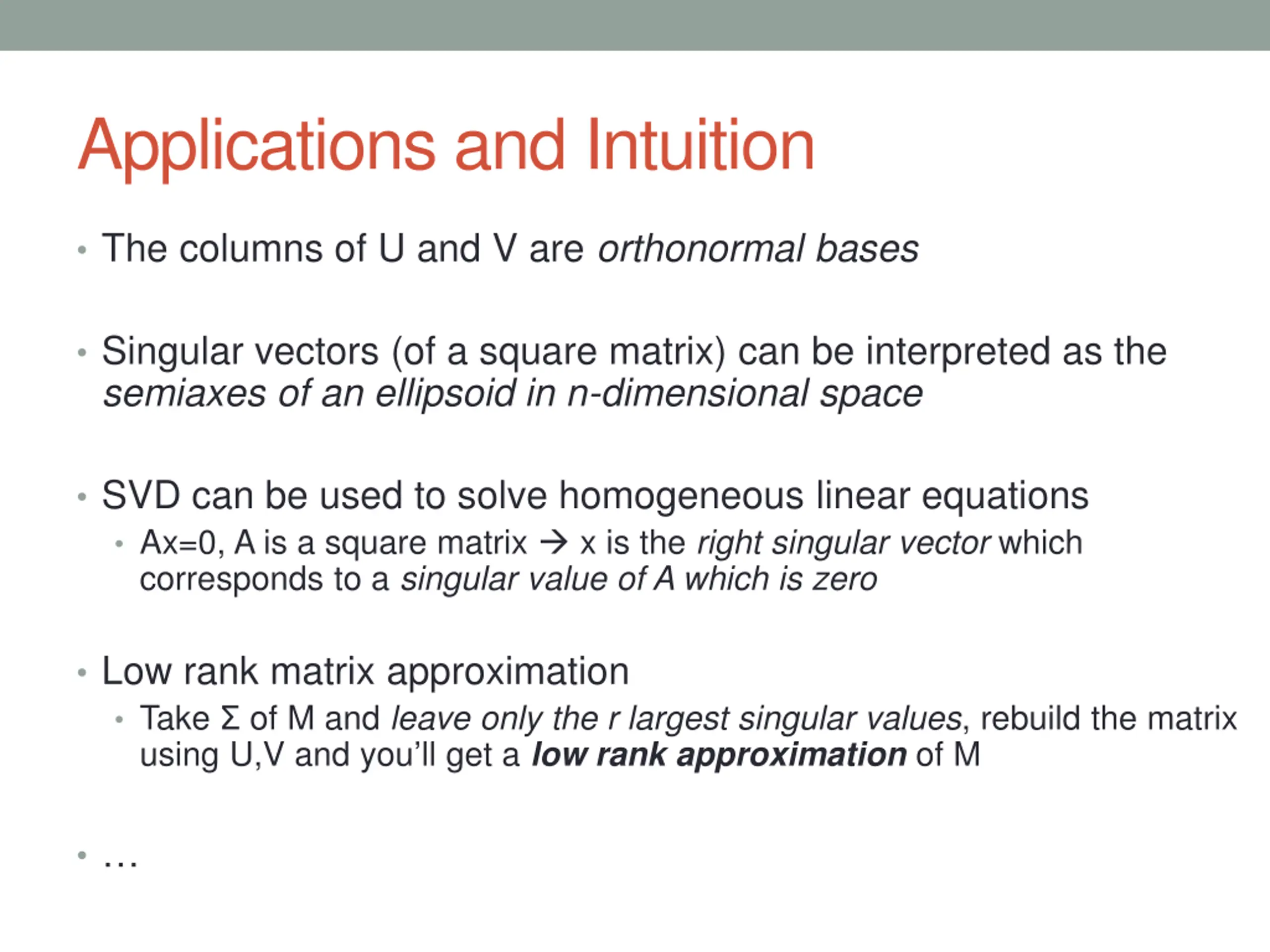 Applications and Intuition

• The columns of U and V are orthonormal bases

• Singular vectors (of a square matrix) can be interpreted as the semiaxes of an ellipsoid in n-dimensional space

• SVD can be used to solve homogeneous linear equations
  • Ax=0, A is a square matrix → x is the right singular vector which corresponds to a singular value of A which is zero

• Low rank matrix approximation
  • Take Σ of M and leave only the r largest singular values, rebuild the matrix using U,V and you'll get a low rank approximation of M

• …